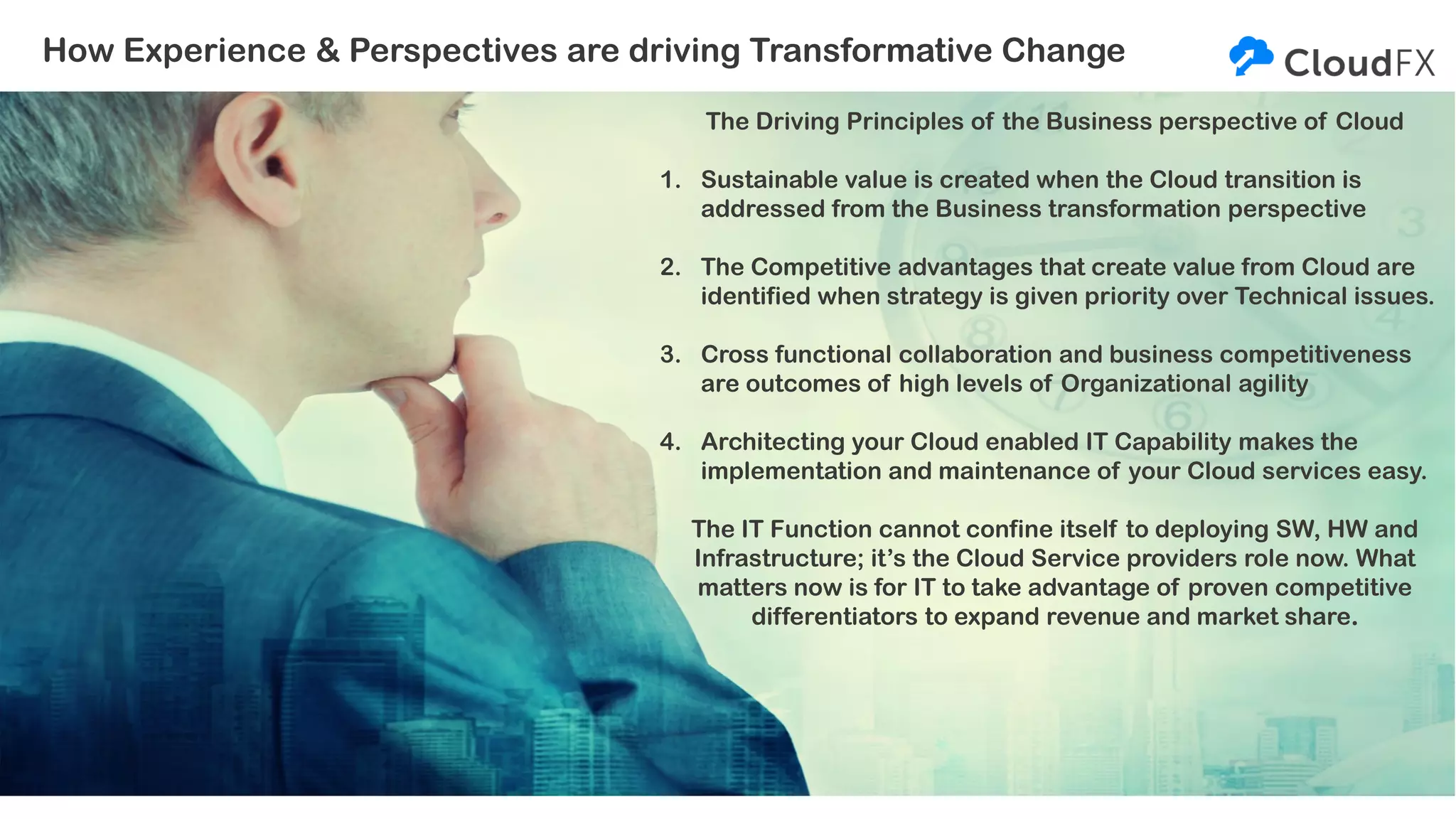 How Experience & Perspectives are driving Transformative Change

CloudFX

The Driving Principles of the Business perspective of Cloud

1. Sustainable value is created when the Cloud transition is addressed from the Business transformation perspective

2. The Competitive advantages that create value from Cloud are identified when strategy is given priority over Technical issues.

3. Cross functional collaboration and business competitiveness are outcomes of high levels of Organizational agility

4. Architecting your Cloud enabled IT Capability makes the implementation and maintenance of your Cloud services easy.

The IT Function cannot confine itself to deploying SW, HW and Infrastructure; it's the Cloud Service providers role now. What matters now is for IT to take advantage of proven competitive differentiators to expand revenue and market share.